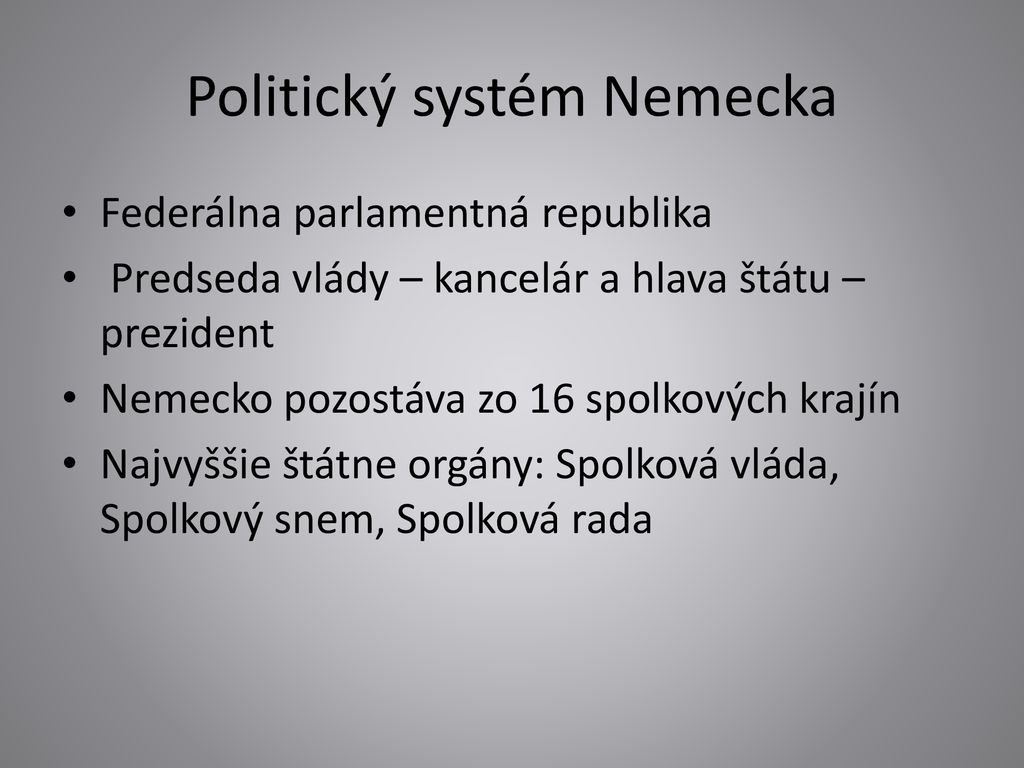 Politický systém Nemecka

• Federálna parlamentná republika
• Predseda vlády – kancelár a hlava štátu – prezident
• Nemecko pozostáva zo 16 spolkových krajín
• Najvyššie štátne orgány: Spolková vláda, Spolkový snem, Spolková rada